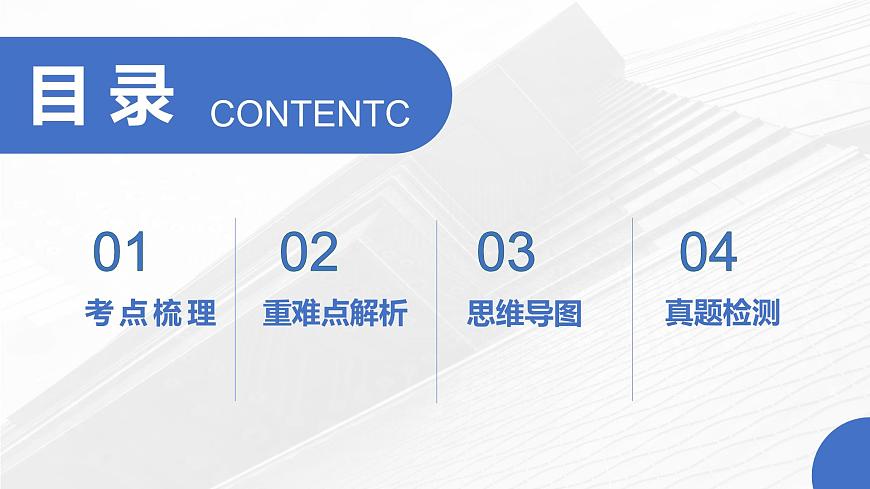 目录 CONTENTC

01
考点梳理

02
重难点解析

03
思维导图

04
真题检测